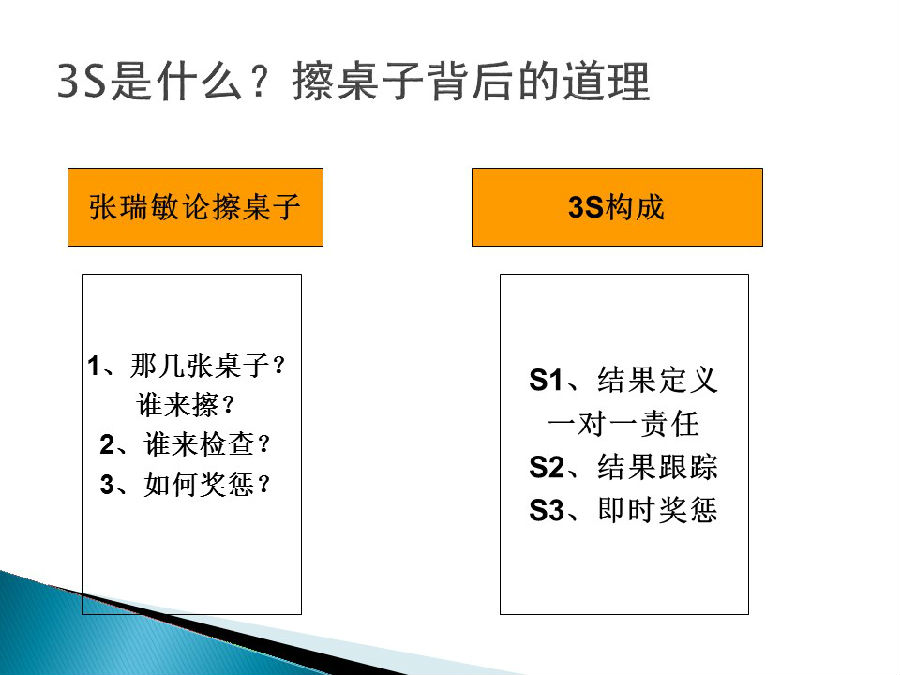 3S是什么？擦桌子背后的道理

张瑞敏论擦桌子

1、那几张桌子？
谁来擦？
2、谁来检查？
3、如何奖惩？

3S构成

S1、结果定义
一对一责任
S2、结果跟踪
S3、即时奖惩